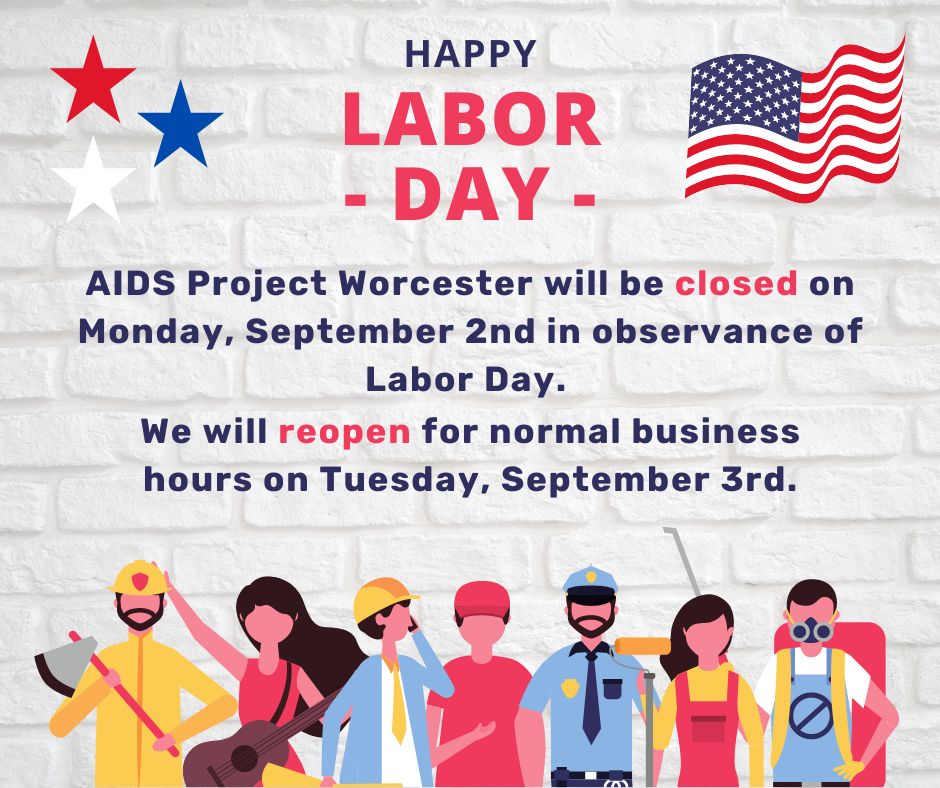 HAPPY
LABOR
- DAY -

AIDS Project Worcester will be closed on Monday, September 2nd in observance of Labor Day.

We will reopen for normal business hours on Tuesday, September 3rd.